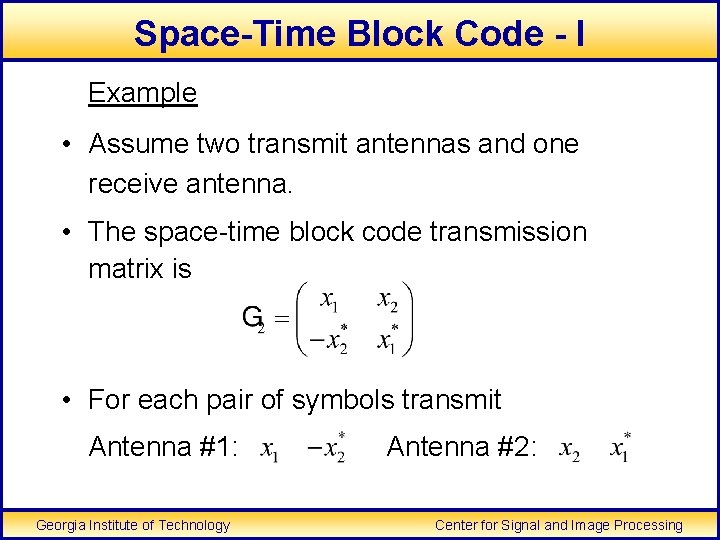 Space-Time Block Code - I

Example

• Assume two transmit antennas and one receive antenna.

• The space-time block code transmission matrix is

$G_2 = \begin{pmatrix} x_1 & x_2 \\ -x_2^* & x_1^* \end{pmatrix}$

• For each pair of symbols transmit

Antenna #1: $x_1 \quad -x_2^*$ Antenna #2: $x_2 \quad x_1^*$

Georgia Institute of Technology

Center for Signal and Image Processing